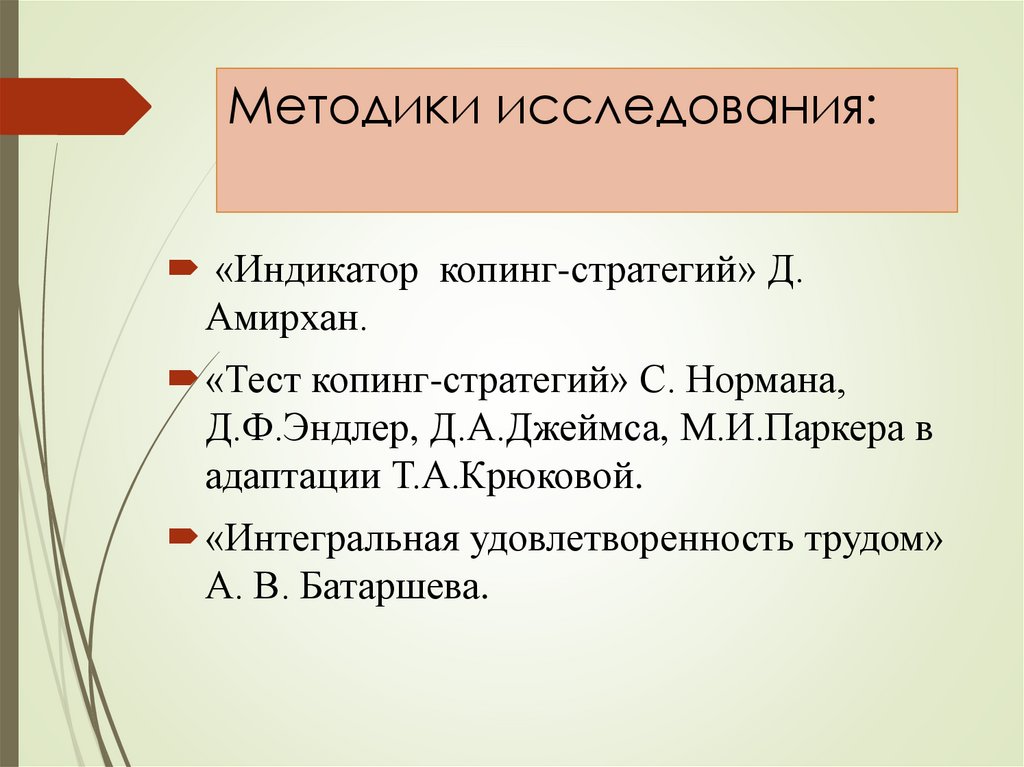 Методики исследования:

«Индикатор копинг-стратегий» Д. Амирхан.

«Тест копинг-стратегий» С. Нормана, Д.Ф.Эндлер, Д.А.Джеймса, М.И.Паркера в адаптации Т.А.Крюковой.

«Интегральная удовлетворенность трудом» А. В. Батаршева.